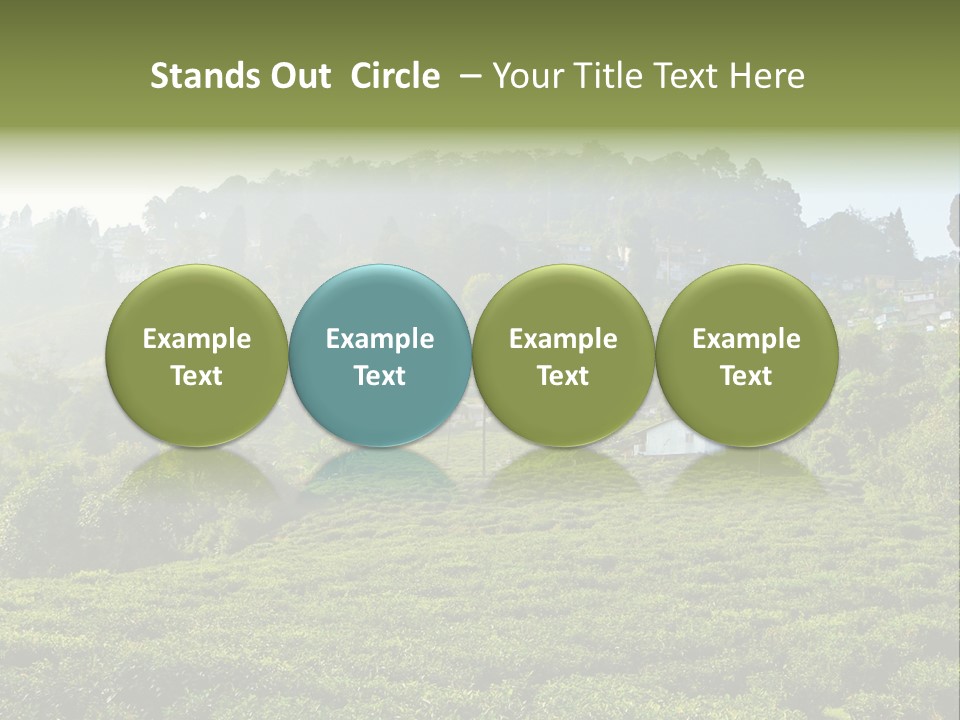 Stands Out Circle – Your Title Text Here

Example Text

Example Text

Example Text

Example Text